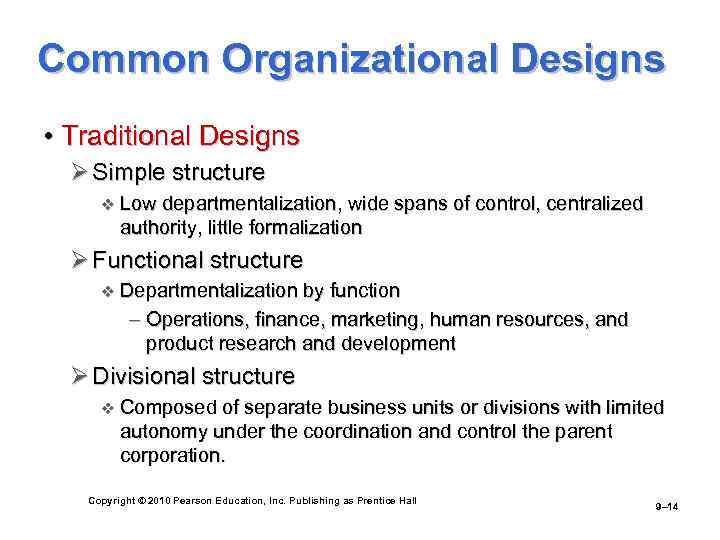 Common Organizational Designs

• Traditional Designs

➢ Simple structure

❖ Low departmentalization, wide spans of control, centralized authority, little formalization

➢ Functional structure

❖ Departmentalization by function

– Operations, finance, marketing, human resources, and product research and development

➢ Divisional structure

❖ Composed of separate business units or divisions with limited autonomy under the coordination and control the parent corporation.

Copyright © 2010 Pearson Education, Inc. Publishing as Prentice Hall

9–14